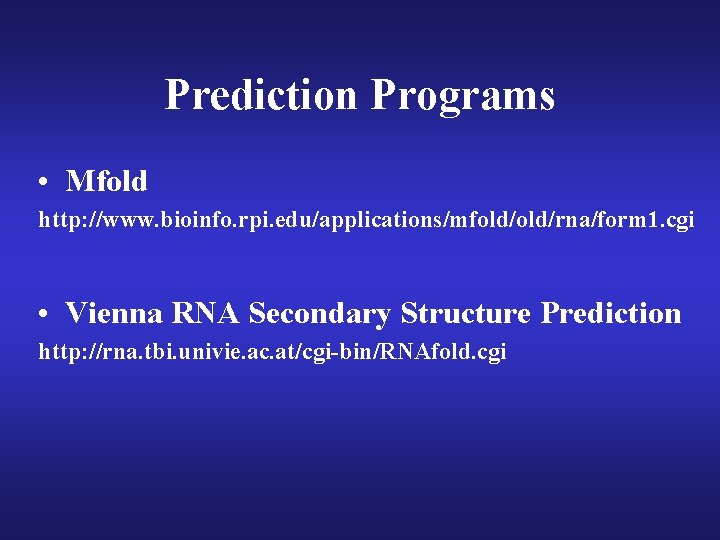 Prediction Programs

• Mfold

http://www.bioinfo.rpi.edu/applications/mfold/old/rna/form1.cgi

• Vienna RNA Secondary Structure Prediction

http://rna.tbi.univie.ac.at/cgi-bin/RNAfold.cgi